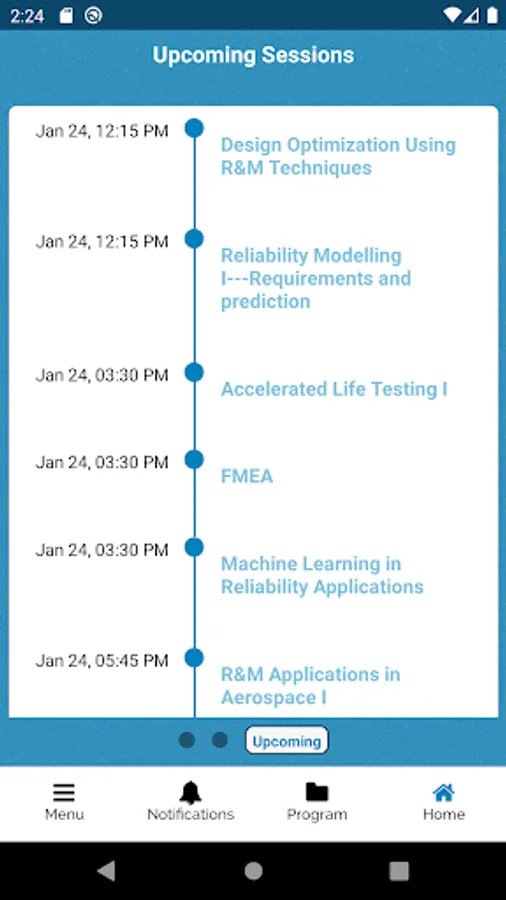 2:24

Upcoming Sessions

Jan 24, 12:15 PM
Design Optimization Using R&M Techniques

Jan 24, 12:15 PM
Reliability Modelling I---Requirements and prediction

Jan 24, 03:30 PM
Accelerated Life Testing I

Jan 24, 03:30 PM
FMEA

Jan 24, 03:30 PM
Machine Learning in Reliability Applications

Jan 24, 05:45 PM
R&M Applications in Aerospace I

Upcoming

Menu
Notifications
Program
Home